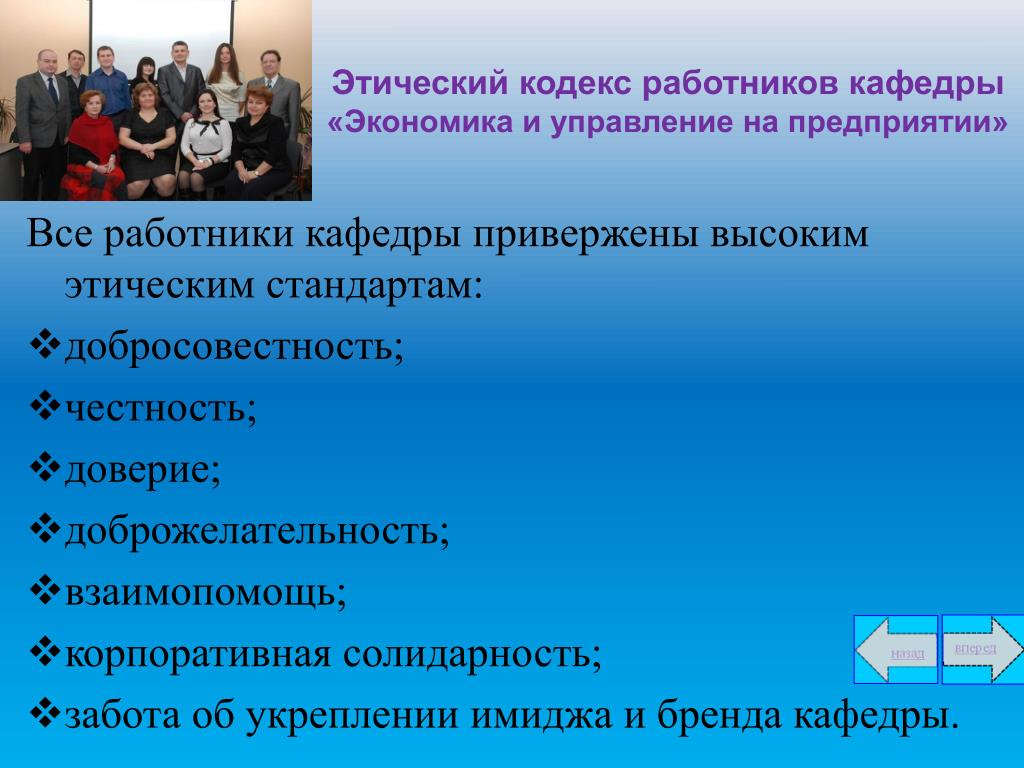 Этический кодекс работников кафедры «Экономика и управление на предприятии»

Все работники кафедры привержены высоким этическим стандартам:

❖добросовестность;

❖честность;

❖доверие;

❖доброжелательность;

❖взаимопомощь;

❖корпоративная солидарность;

❖забота об укреплении имиджа и бренда кафедры.

назад

вперед